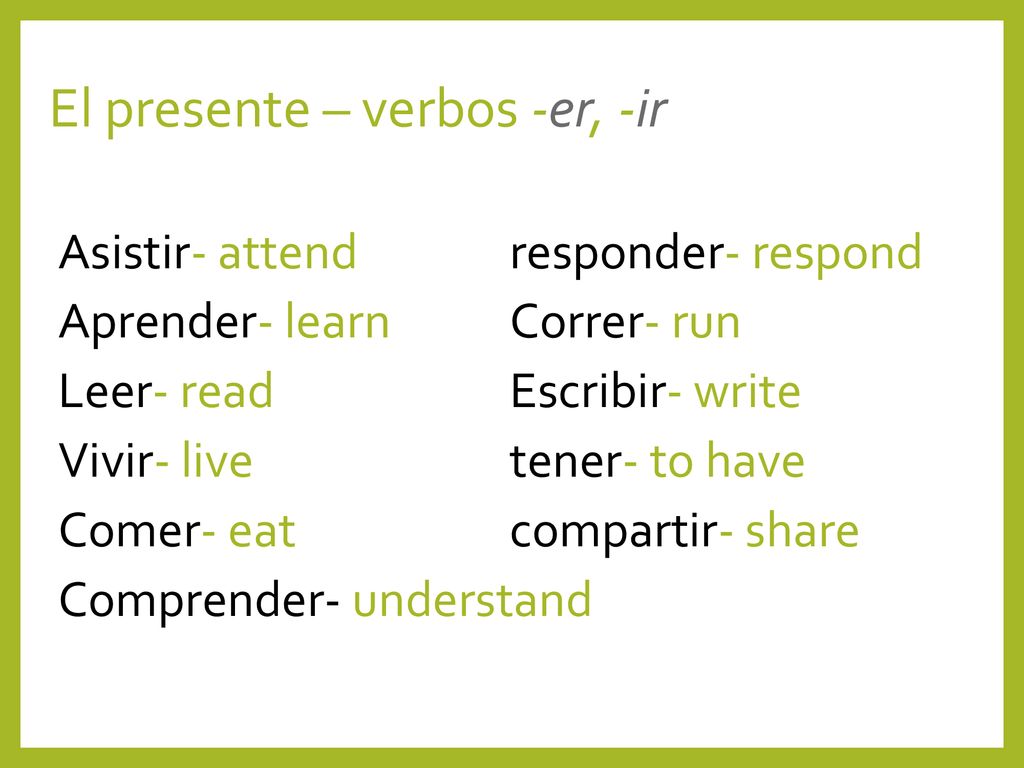 El presente – verbos -er, -ir

Asistir- attend
Aprender- learn
Leer- read
Vivir- live
Comer- eat
Comprender- understand

responder- respond
Correr- run
Escribir- write
tener- to have
compartir- share